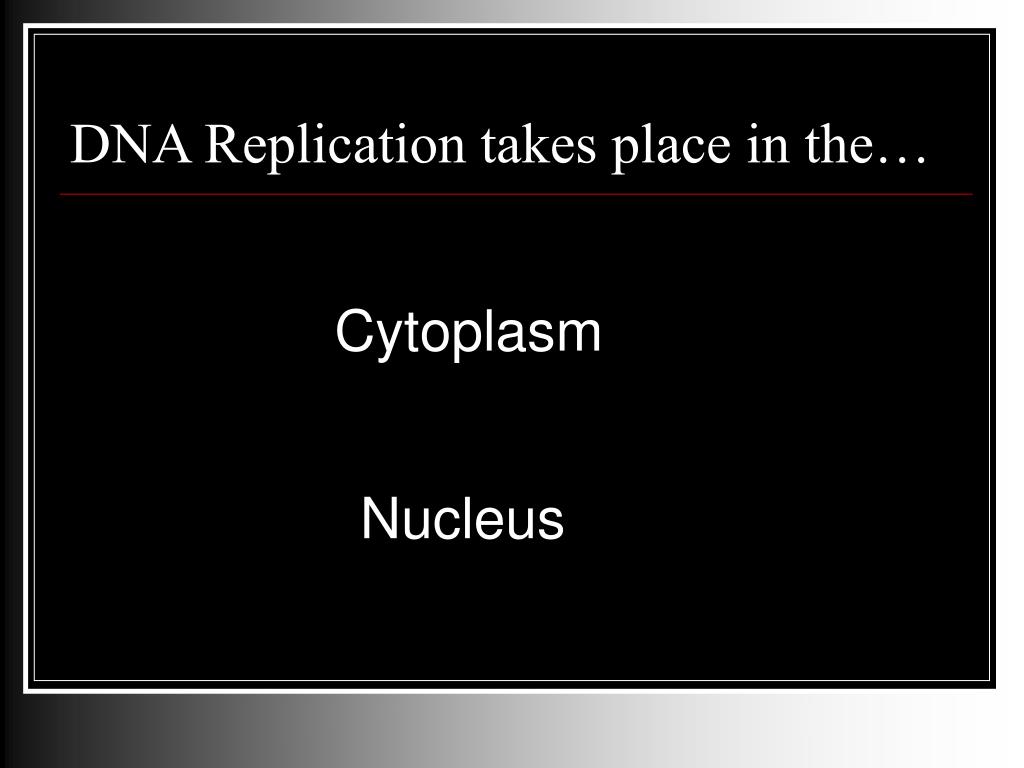 DNA Replication takes place in the…

Cytoplasm

Nucleus